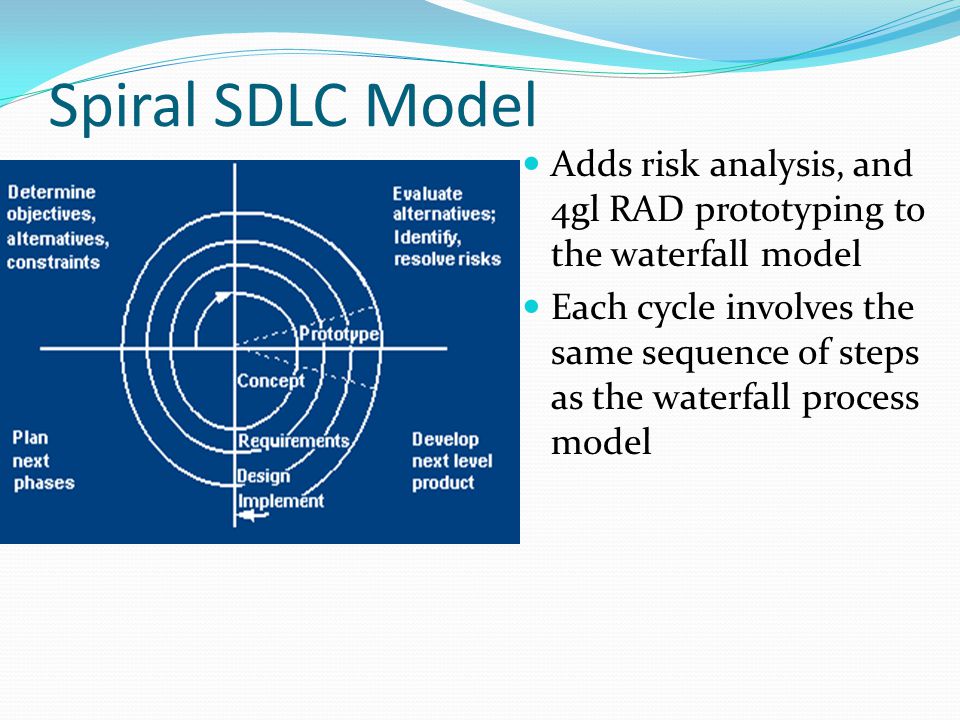 Spiral SDLC Model

Determine objectives, alternatives, constraints

Evaluate alternatives; Identify, resolve risks

Prototype

Concept

Requirements

Design

Implement

Plan next phases

Develop next level product

- Adds risk analysis, and 4gl RAD prototyping to the waterfall model
- Each cycle involves the same sequence of steps as the waterfall process model